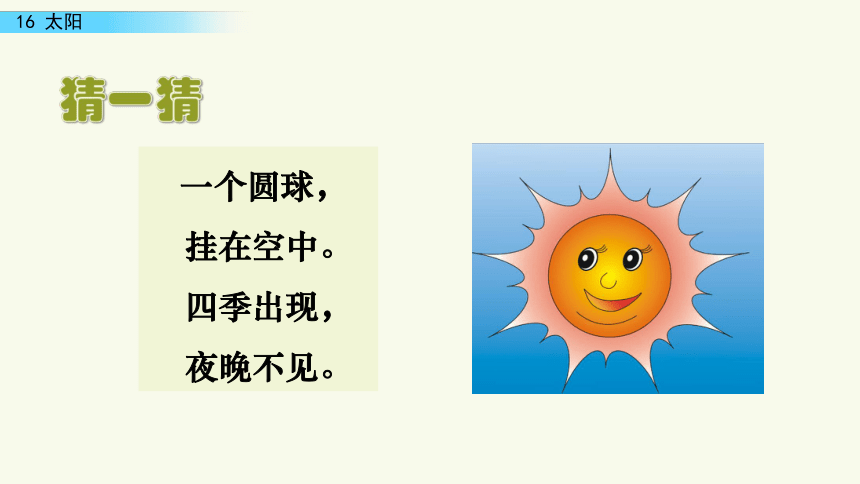 16 太阳

猜一猜

一个圆球，
挂在空中。
四季出现，
夜晚不见。